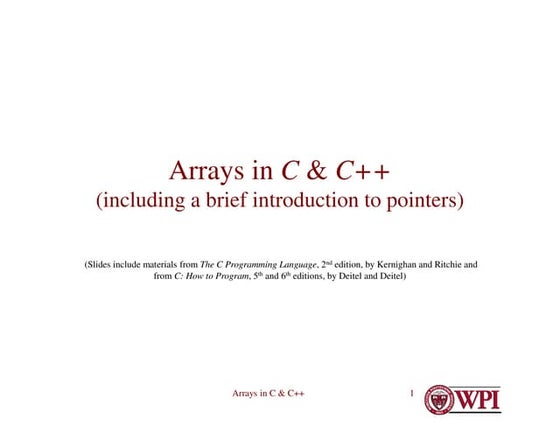 Arrays in C & C++
(including a brief introduction to pointers)

(Slides include materials from The C Programming Language, 2nd edition, by Kernighan and Ritchie and from C: How to Program, 5th and 6th editions, by Deitel and Deitel)

Arrays in C & C++

1

WPI